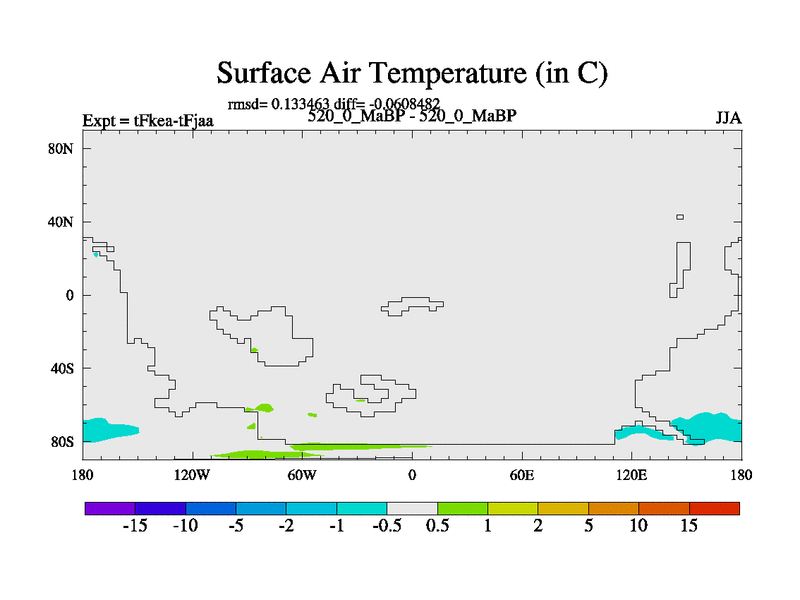 Surface Air Temperature (in C)

rmsd= 0.133463 diff= -0.0608482

Expt = tFkea-tFjaa

520_0_MaBP - 520_0_MaBP

JJA

80N
40N
0
40S
80S

180
120W
60W
0
60E
120E
180

-15
-10
-5
-2
-1
-0.5
0.5
1
2
5
10
15